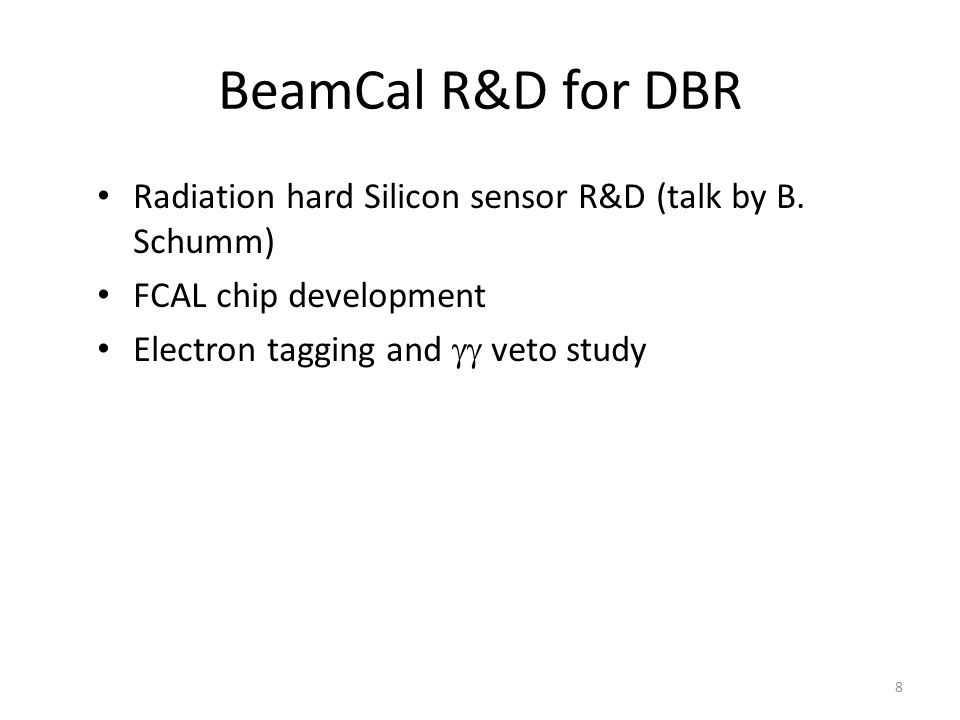 BeamCal R&D for DBR

• Radiation hard Silicon sensor R&D (talk by B. Schumm)
• FCAL chip development
• Electron tagging and $\gamma\gamma$ veto study

8